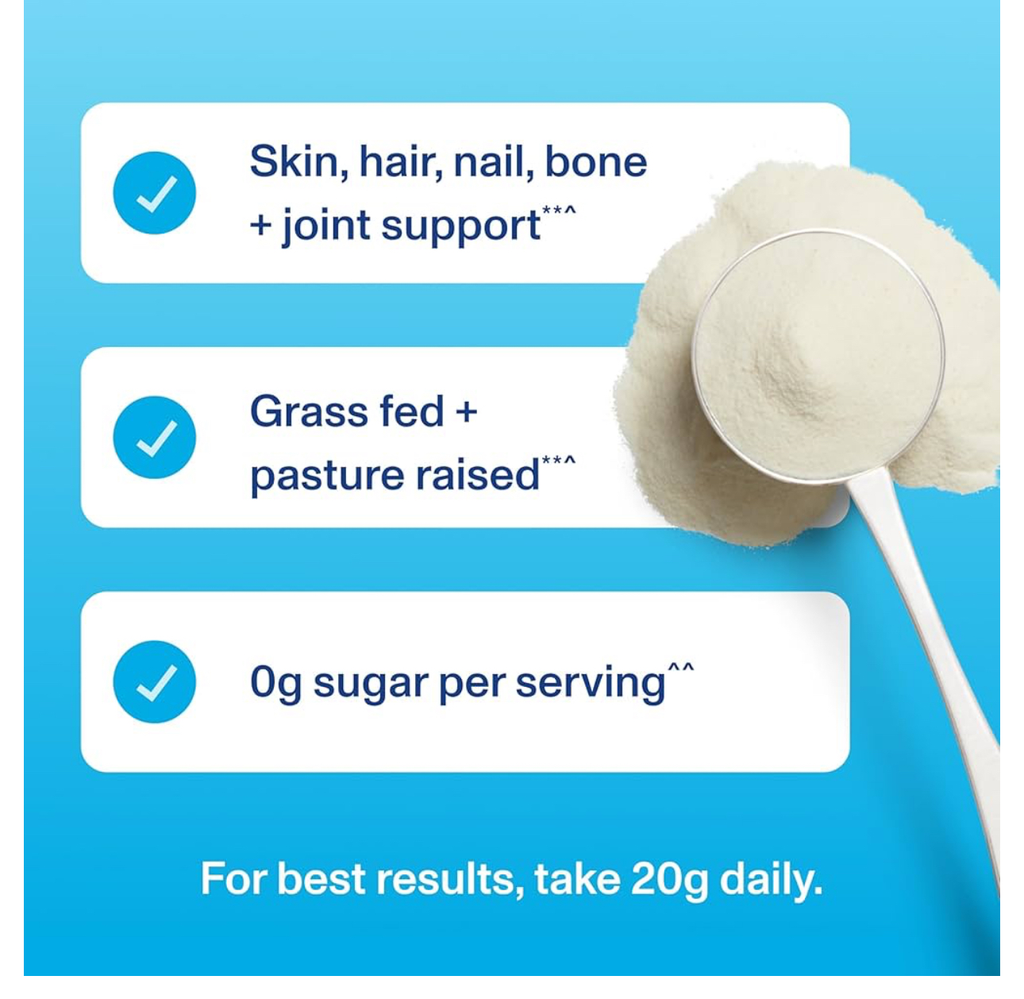 Skin, hair, nail, bone + joint support**^

Grass fed + pasture raised**^

0g sugar per serving^^

For best results, take 20g daily.